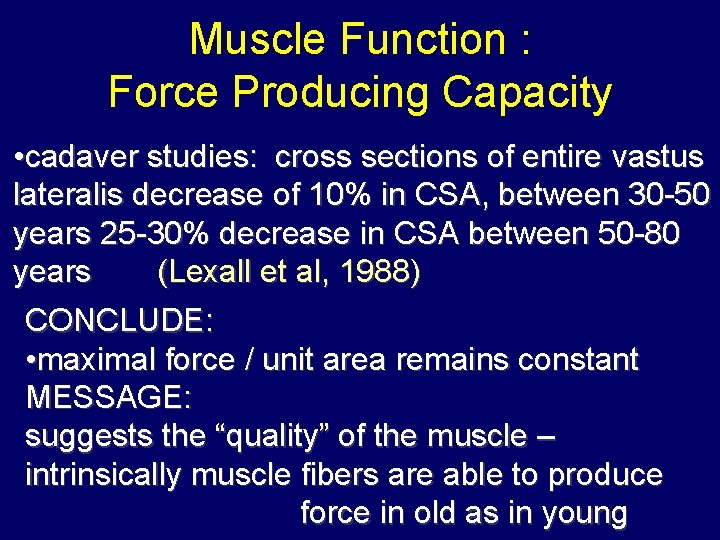 Muscle Function :
Force Producing Capacity

•cadaver studies: cross sections of entire vastus lateralis decrease of 10% in CSA, between 30-50 years 25-30% decrease in CSA between 50-80 years (Lexall et al, 1988)

CONCLUDE:
•maximal force / unit area remains constant
MESSAGE:
suggests the “quality” of the muscle – intrinsically muscle fibers are able to produce force in old as in young